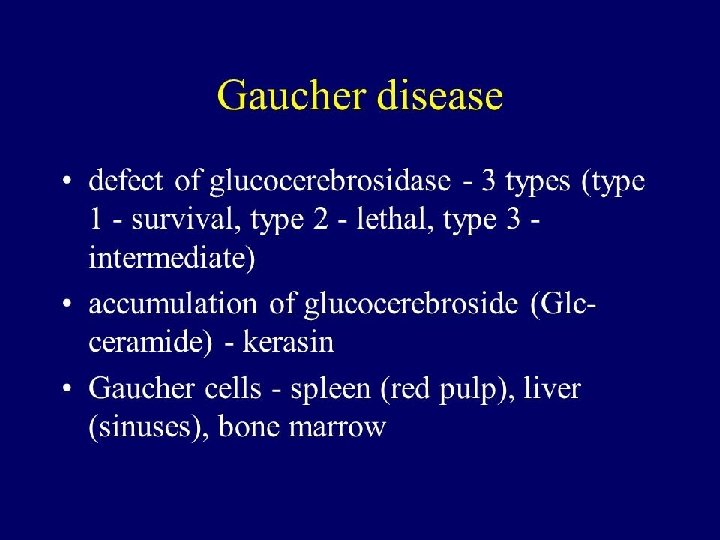 Gaucher disease

• defect of glucocerebrosidase - 3 types (type 1 - survival, type 2 - lethal, type 3 - intermediate)

• accumulation of glucocerebroside (Glc-ceramide) - kerasin

• Gaucher cells - spleen (red pulp), liver (sinuses), bone marrow